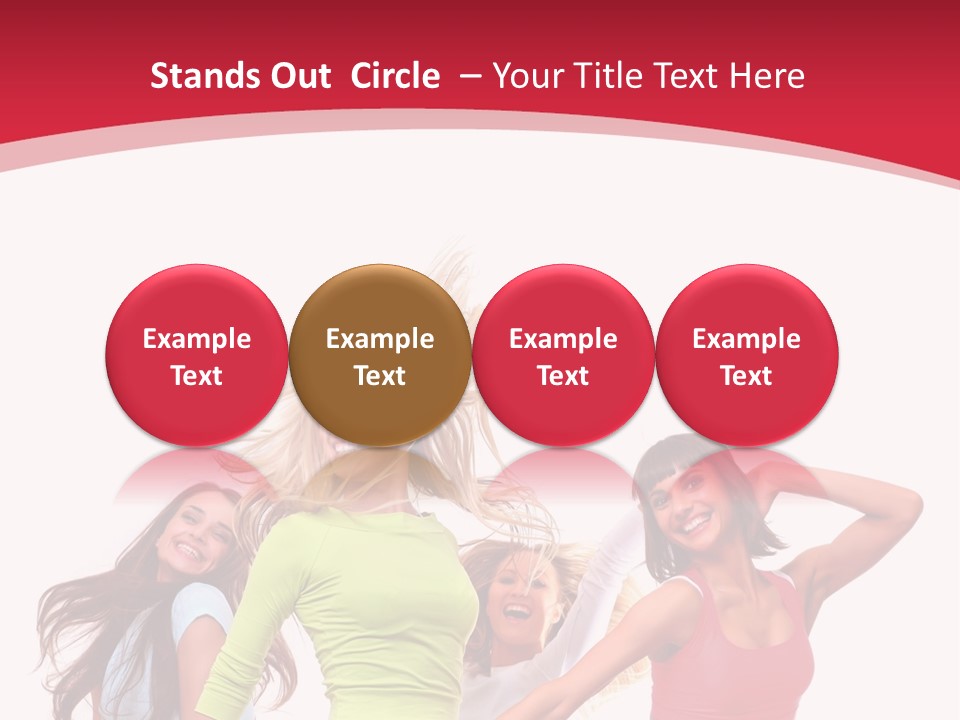 Stands Out Circle – Your Title Text Here

Example Text

Example Text

Example Text

Example Text